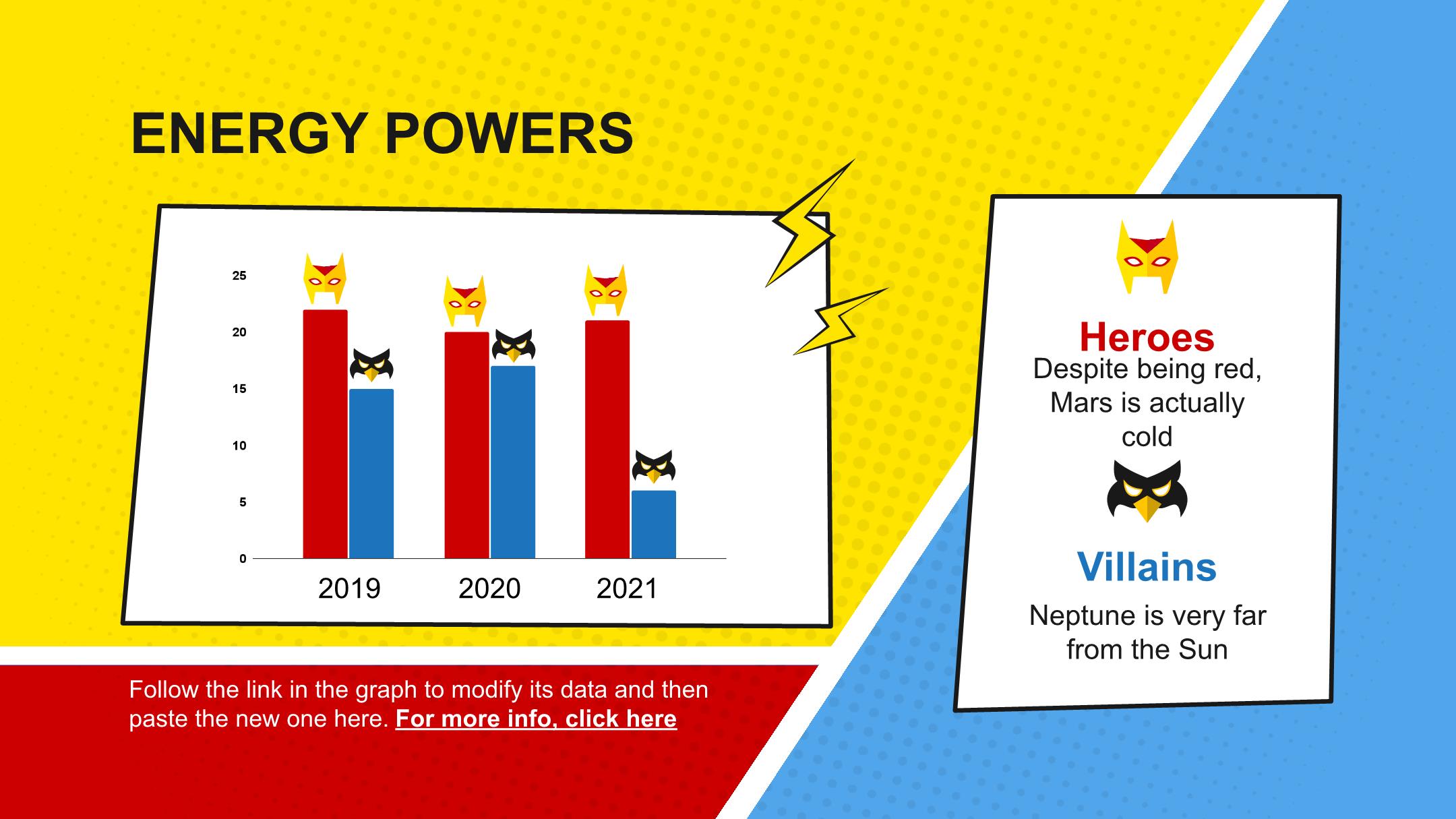 ENERGY POWERS

25
20
15
10
5
0

2019
2020
2021

Heroes
Despite being red, Mars is actually cold

Villains
Neptune is very far from the Sun

Follow the link in the graph to modify its data and then paste the new one here. For more info, click here